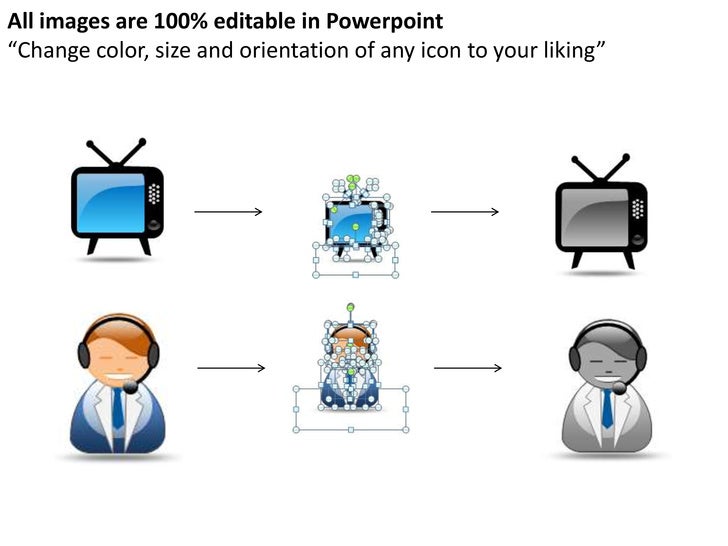 All images are 100% editable in Powerpoint
“Change color, size and orientation of any icon to your liking”